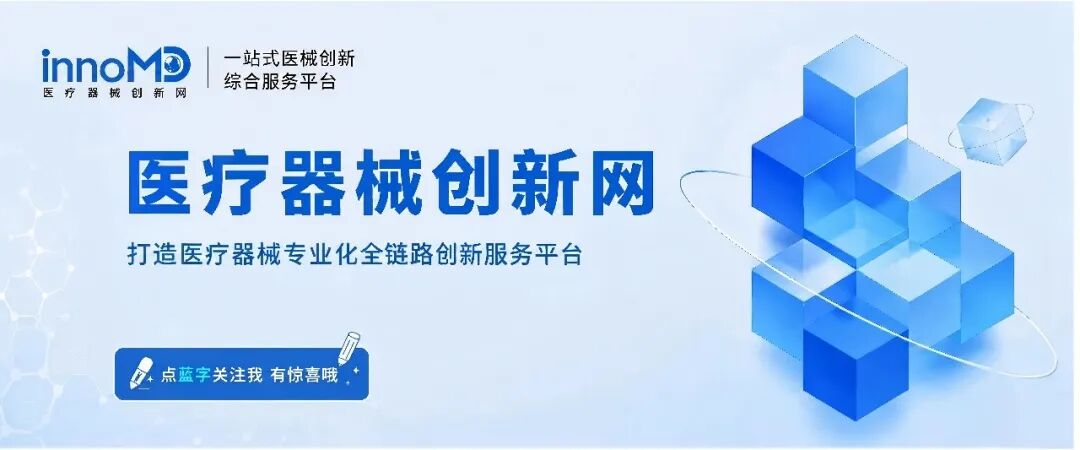 innoMD
医疗器械创新网

一站式医械创新
综合服务平台

医疗器械创新网

打造医疗器械专业化全链路创新服务平台

点蓝字关注我 有惊喜哦